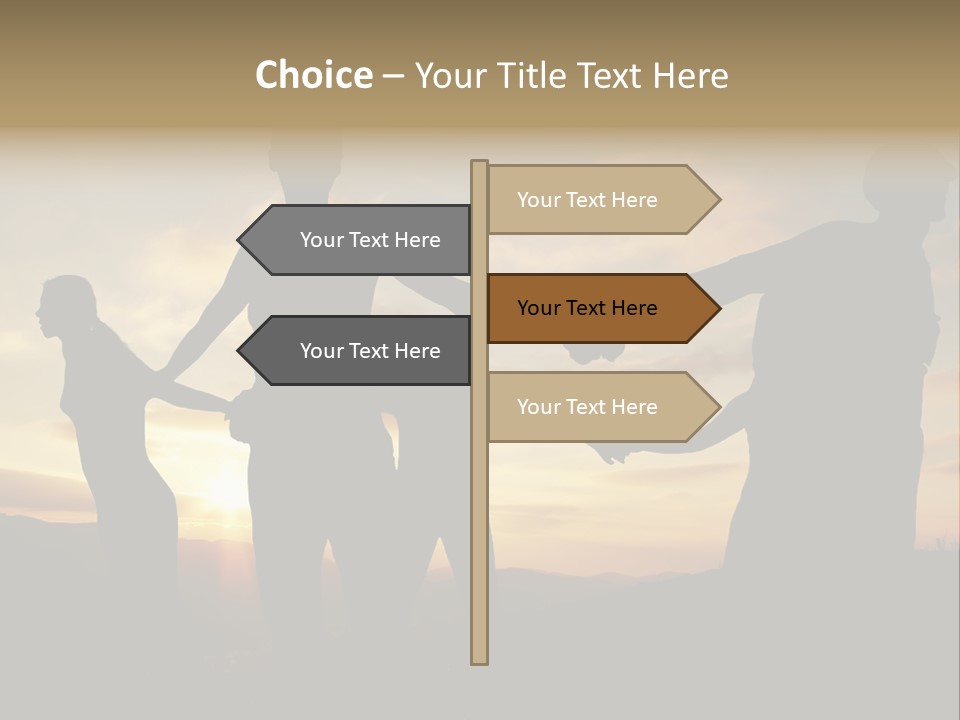 Choice – Your Title Text Here

Your Text Here

Your Text Here

Your Text Here

Your Text Here

Your Text Here